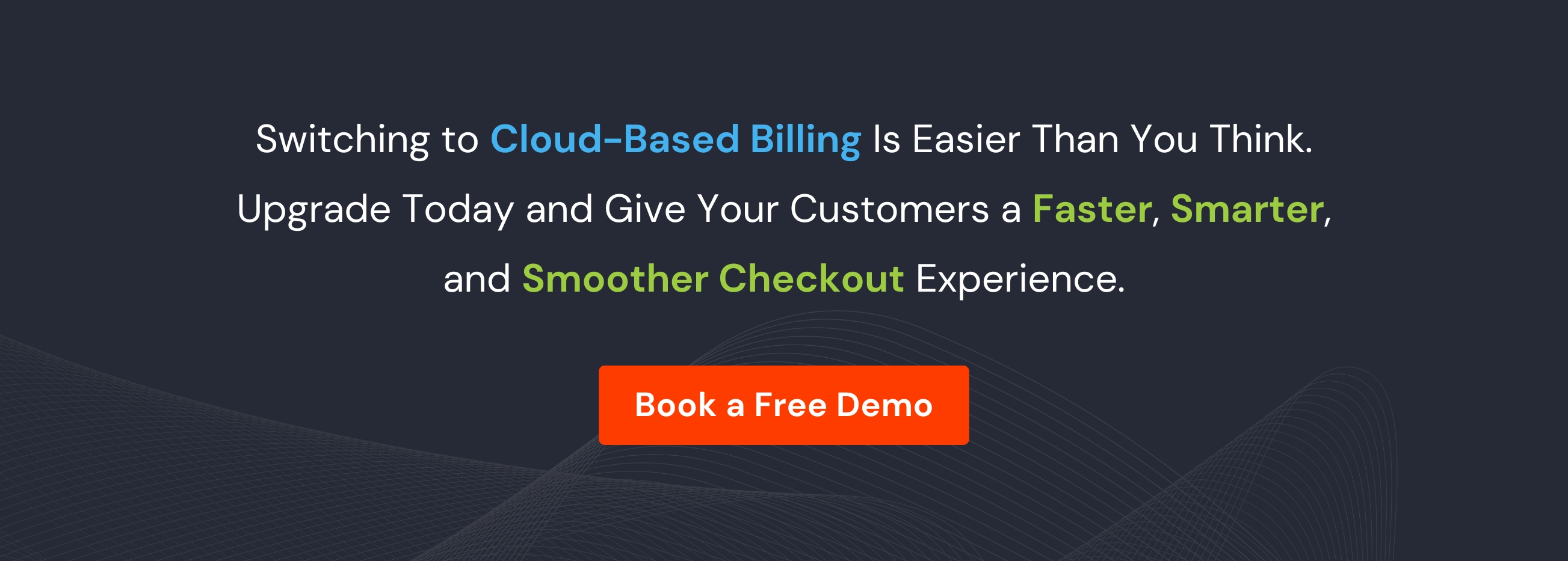 Switching to Cloud-Based Billing Is Easier Than You Think. Upgrade Today and Give Your Customers a Faster, Smarter, and Smoother Checkout Experience.

Book a Free Demo